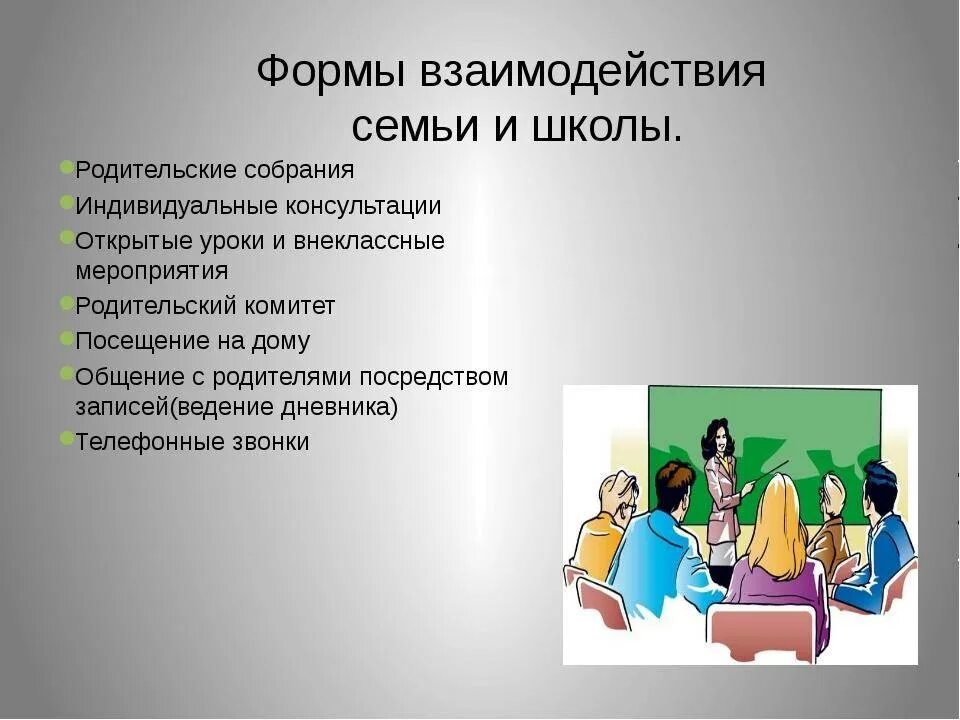 Формы взаимодействия семьи и школы.

Родительские собрания
Индивидуальные консультации
Открытые уроки и внеклассные мероприятия
Родительский комитет
Посещение на дому
Общение с родителями посредством записей(ведение дневника)
Телефонные звонки